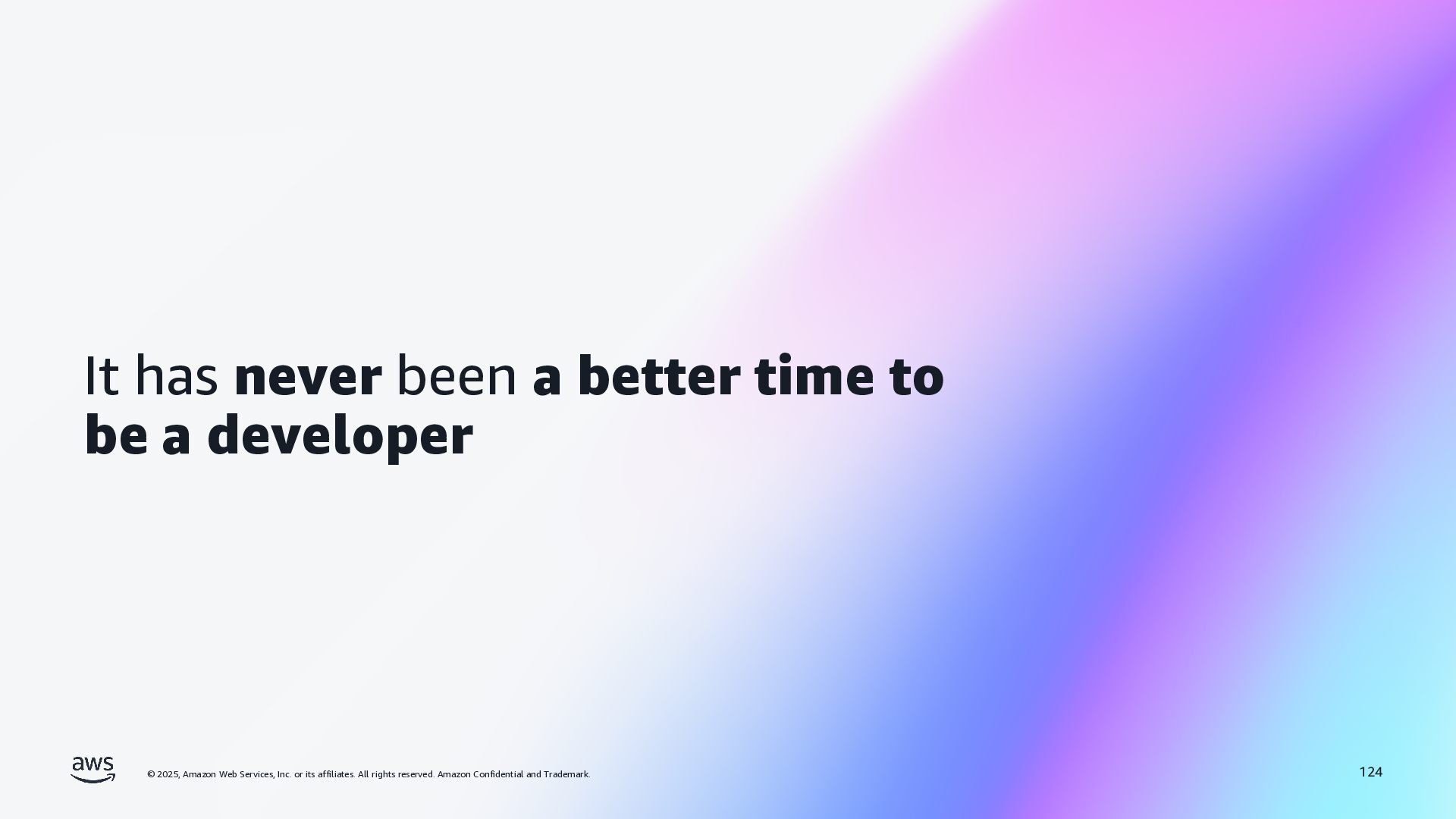 It has never been a better time to be a developer

aws

© 2025, Amazon Web Services, Inc. or its affiliates. All rights reserved. Amazon Confidential and Trademark.

124